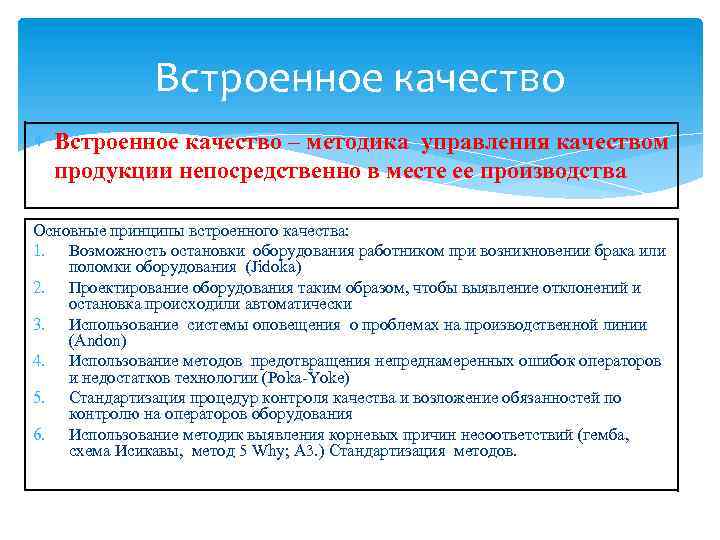 Встроенное качество

Встроенное качество – методика управления качеством продукции непосредственно в месте ее производства

Основные принципы встроенного качества:
1. Возможность остановки оборудования работником при возникновении брака или поломки оборудования (Jidoka)
2. Проектирование оборудования таким образом, чтобы выявление отклонений и остановка происходили автоматически
3. Использование системы оповещения о проблемах на производственной линии (Andon)
4. Использование методов предотвращения непреднамеренных ошибок операторов и недостатков технологии (Poka-Yoke)
5. Стандартизация процедур контроля качества и возложение обязанностей по контролю на операторов оборудования
6. Использование методик выявления корневых причин несоответствий (гемба, схема Исикавы, метод 5 Why; A3.) Стандартизация методов.